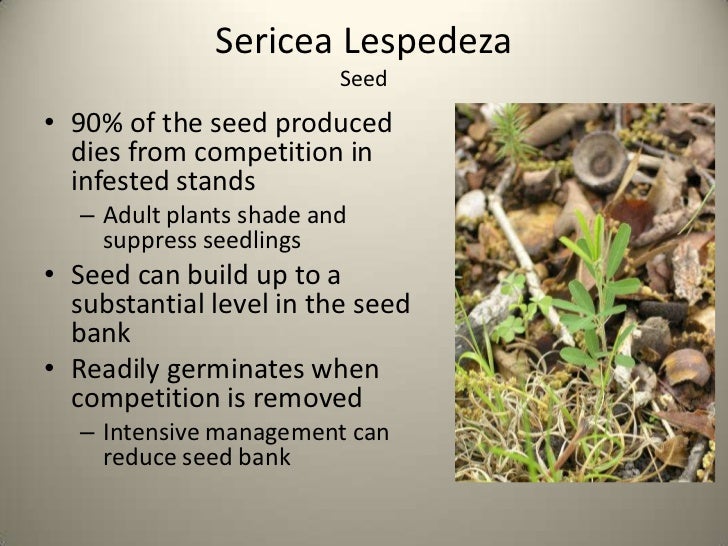 Sericea Lespedeza

Seed

• 90% of the seed produced dies from competition in infested stands

– Adult plants shade and suppress seedlings

• Seed can build up to a substantial level in the seed bank

• Readily germinates when competition is removed

– Intensive management can reduce seed bank